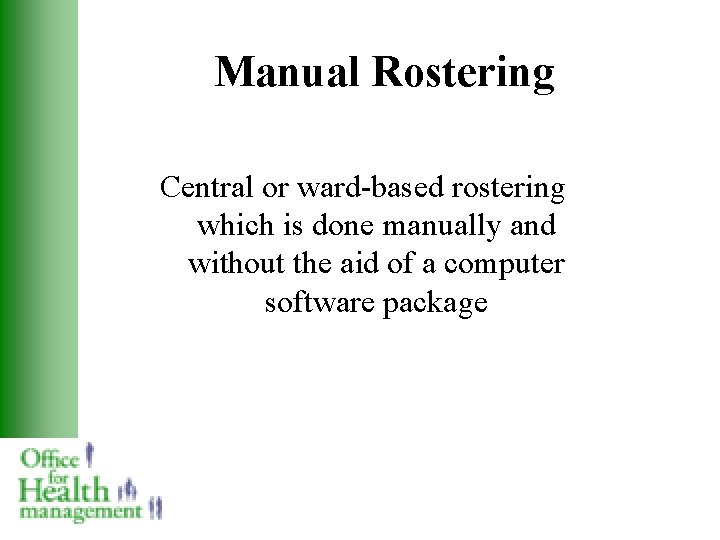 Manual Rostering

Central or ward-based rostering which is done manually and without the aid of a computer software package

Office for Health management